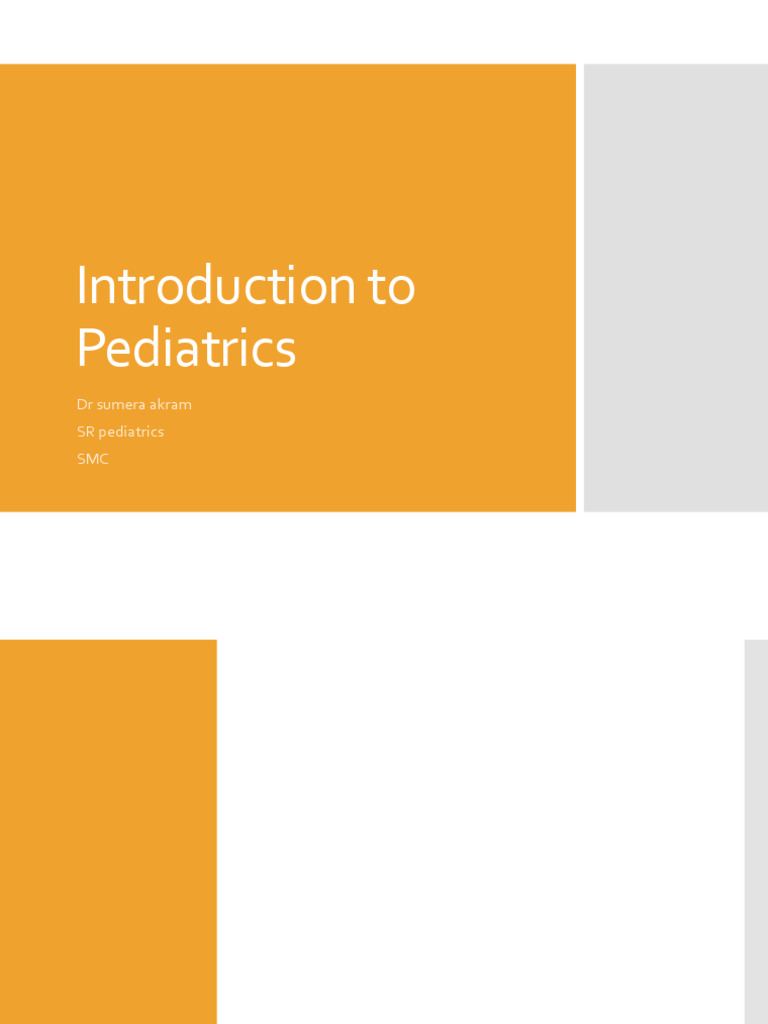 Introduction to Pediatrics

Dr sumera akram

SR pediatrics

SMC